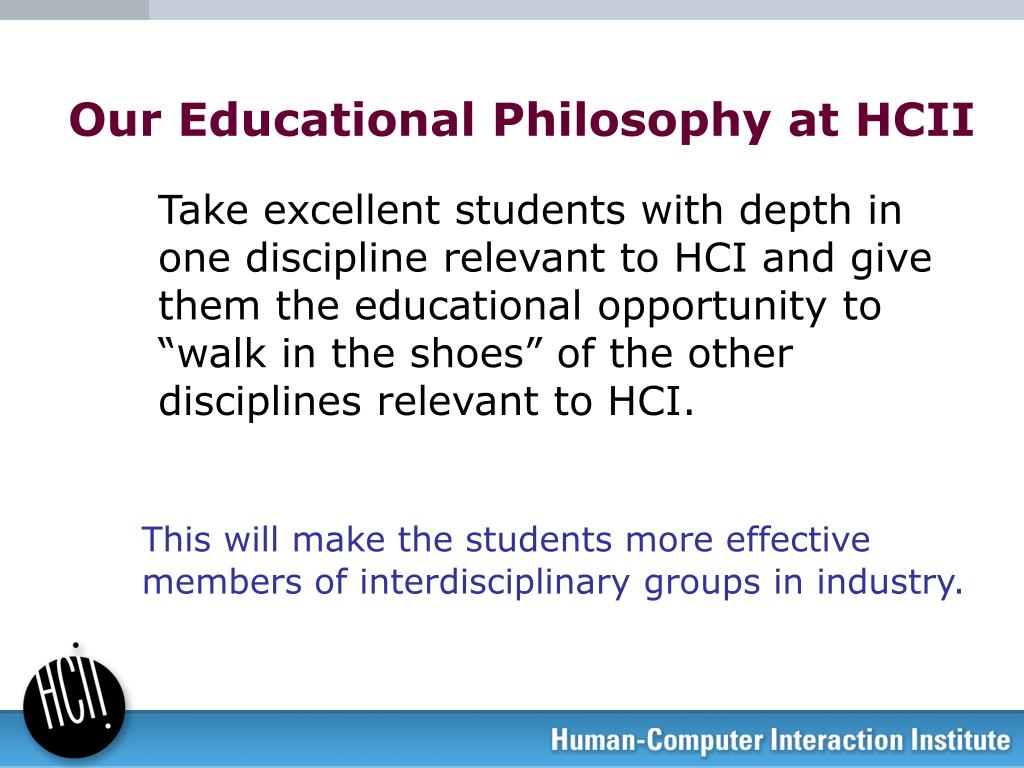 Our Educational Philosophy at HCII

Take excellent students with depth in one discipline relevant to HCI and give them the educational opportunity to “walk in the shoes” of the other disciplines relevant to HCI.

This will make the students more effective members of interdisciplinary groups in industry.

HCII

Human-Computer Interaction Institute